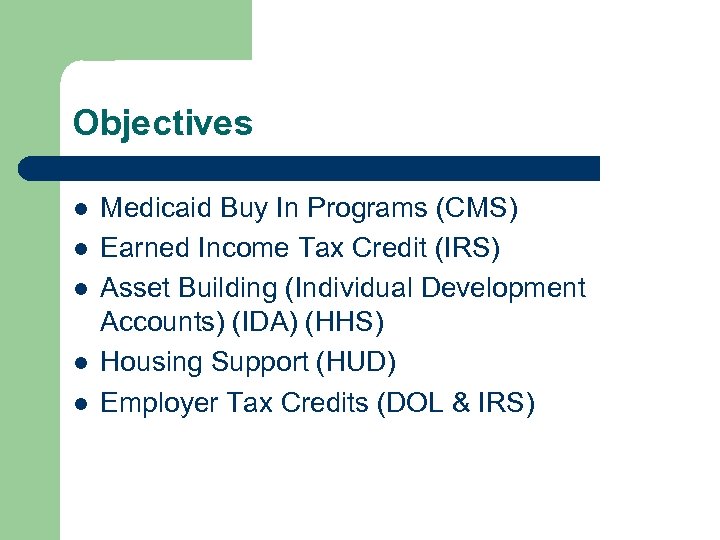 Objectives

- Medicaid Buy In Programs (CMS)
- Earned Income Tax Credit (IRS)
- Asset Building (Individual Development Accounts) (IDA) (HHS)
- Housing Support (HUD)
- Employer Tax Credits (DOL & IRS)